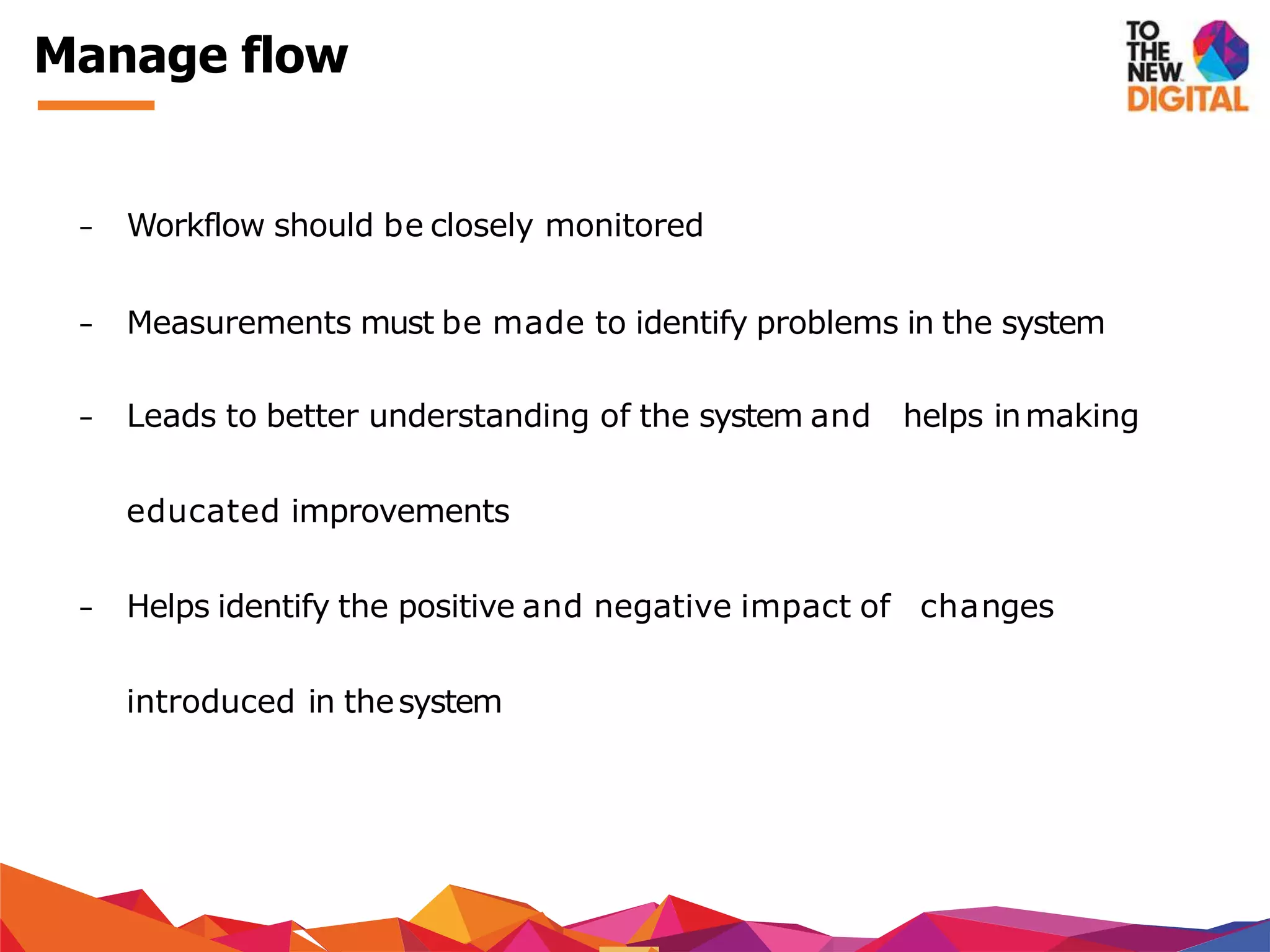 Manage flow

TO THE NEW DIGITAL

- Workflow should be closely monitored

- Measurements must be made to identify problems in the system

- Leads to better understanding of the system and helps in making educated improvements

- Helps identify the positive and negative impact of changes introduced in the system